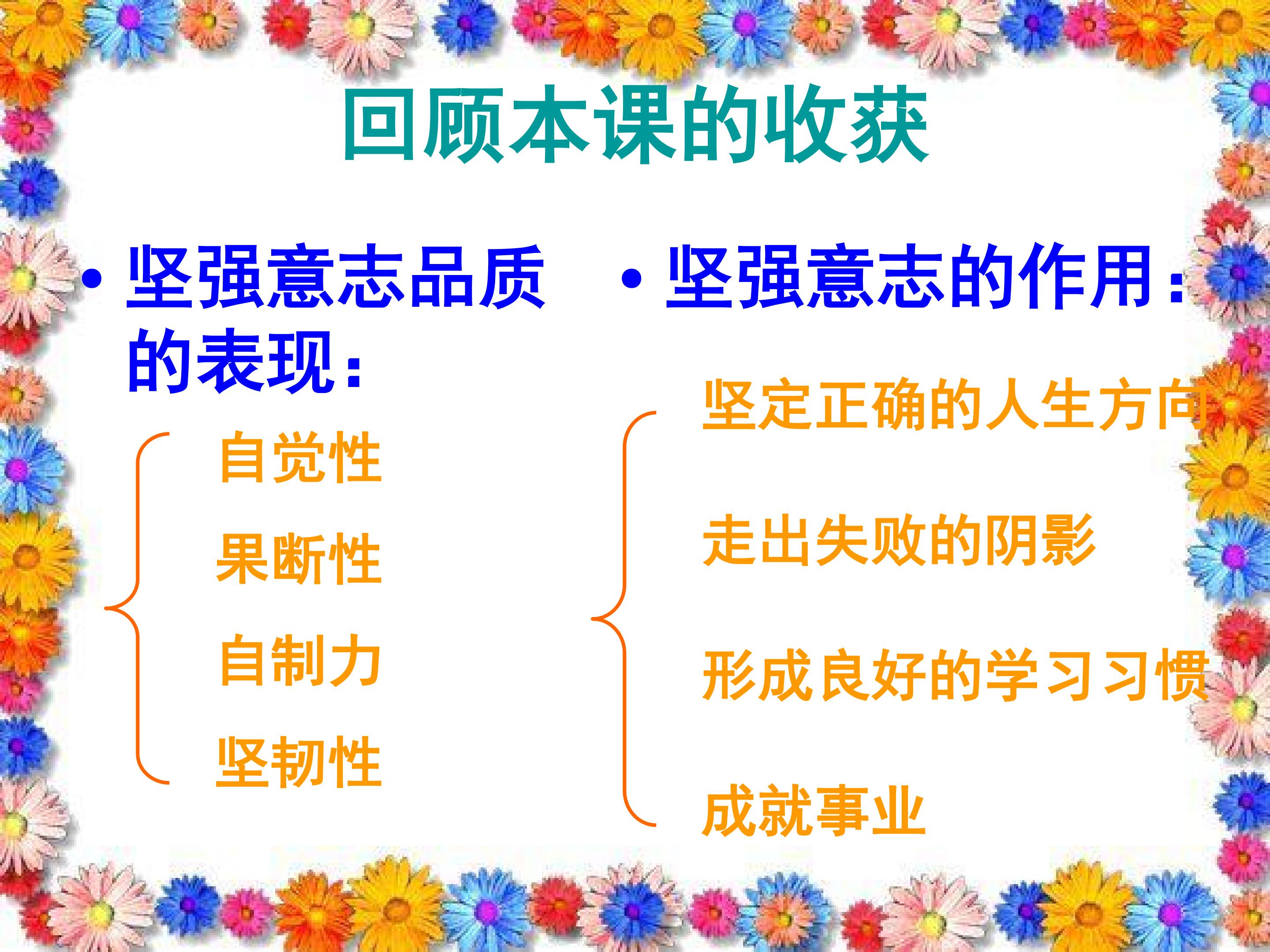 回顾本课的收获

• 坚强意志品质的表现:

自觉性

果断性

自制力

坚韧性

• 坚强意志的作用:

坚定正确的人生方向

走出失败的阴影

形成良好的学习习惯

成就事业